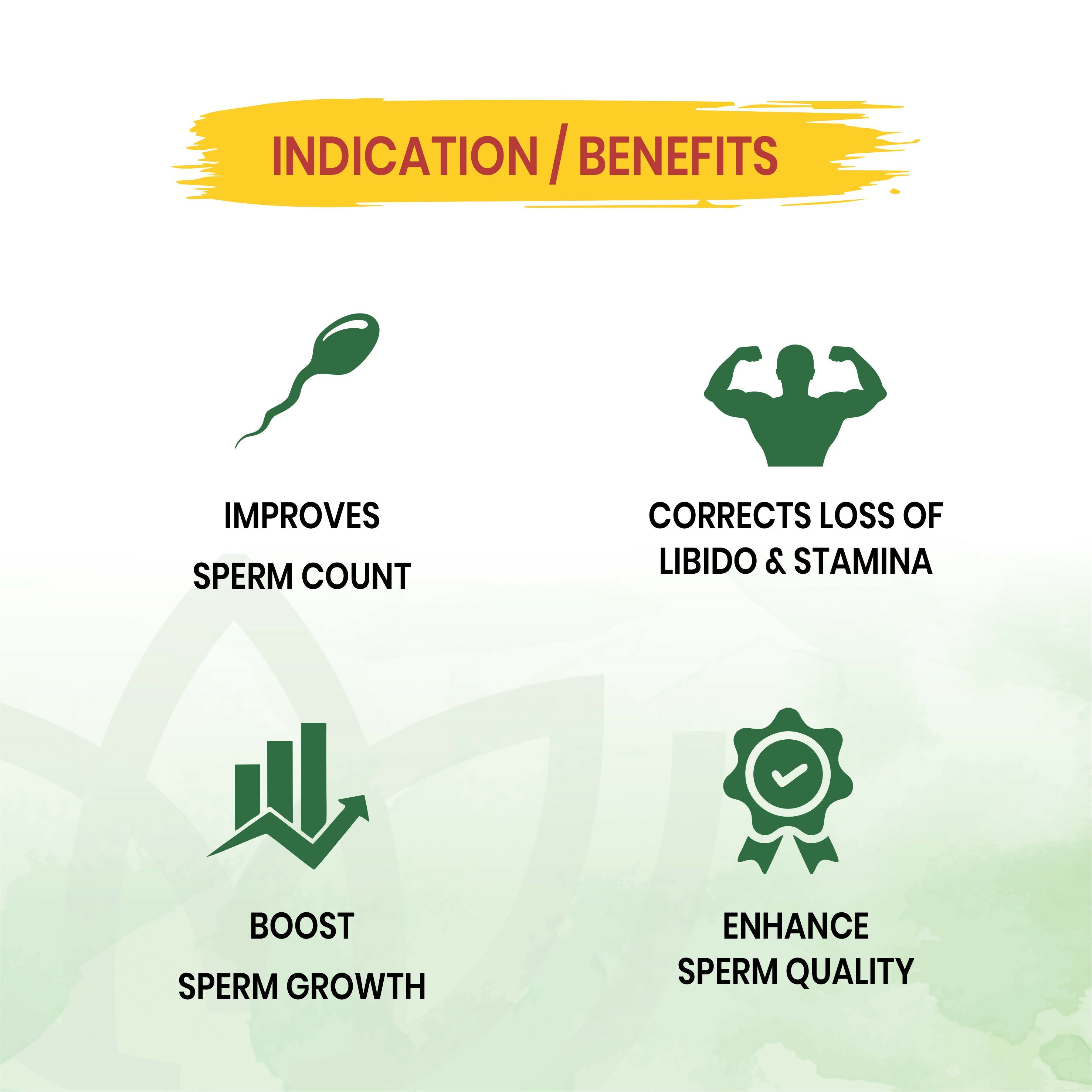 INDICATION / BENEFITS

IMPROVES SPERM COUNT

CORRECTS LOSS OF LIBIDO & STAMINA

BOOST SPERM GROWTH

ENHANCE SPERM QUALITY